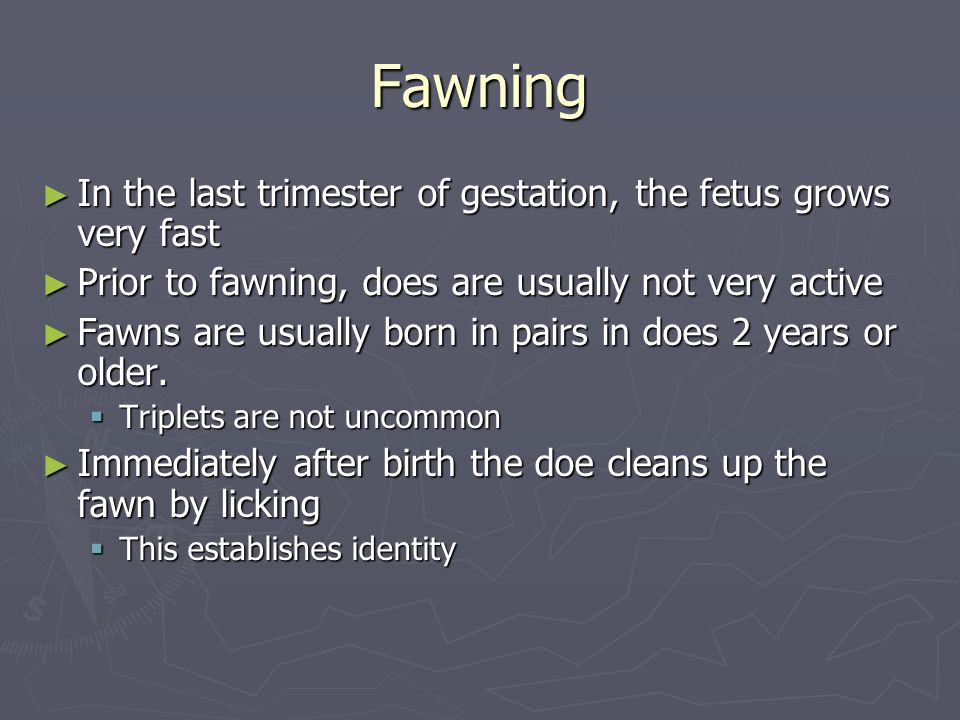 Fawning

► In the last trimester of gestation, the fetus grows very fast
► Prior to fawning, does are usually not very active
► Fawns are usually born in pairs in does 2 years or older.
▪ Triplets are not uncommon
► Immediately after birth the doe cleans up the fawn by licking
▪ This establishes identity